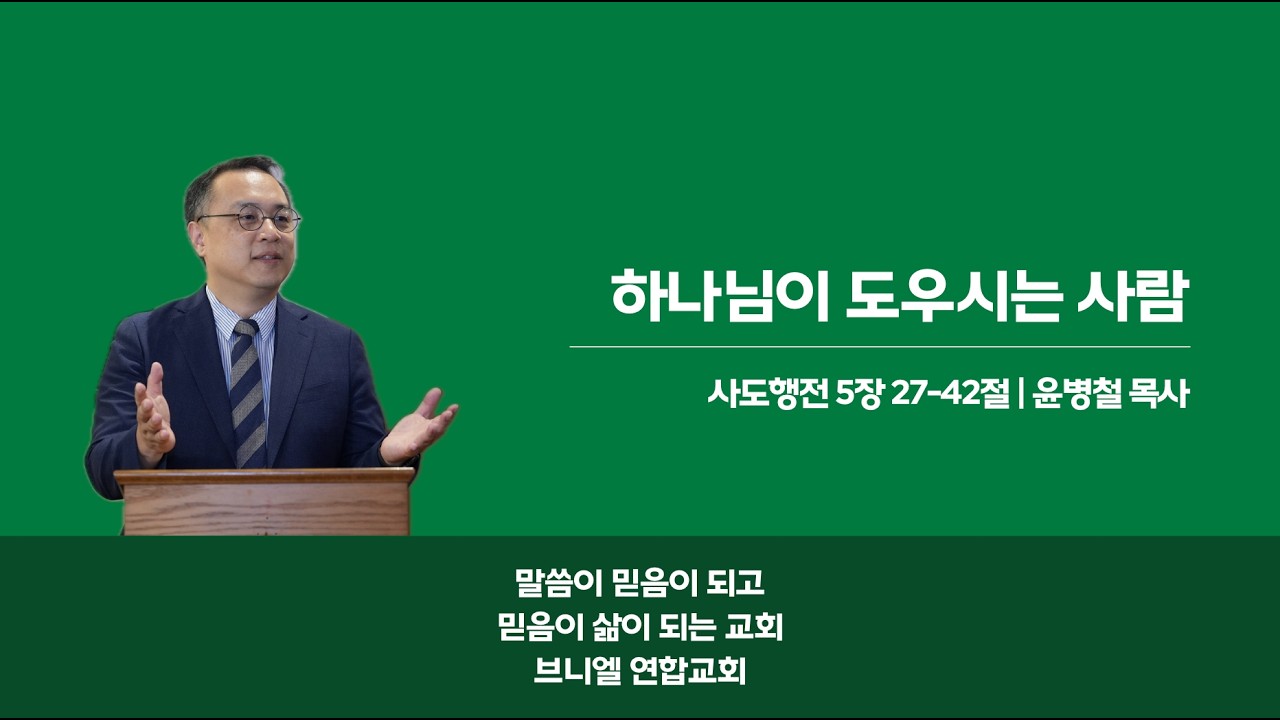 하나님이 도우시는 사람

사도행전 5장 27-42절 | 윤병철 목사

말씀이 믿음이 되고
믿음이 삶이 되는 교회
브니엘 연합교회